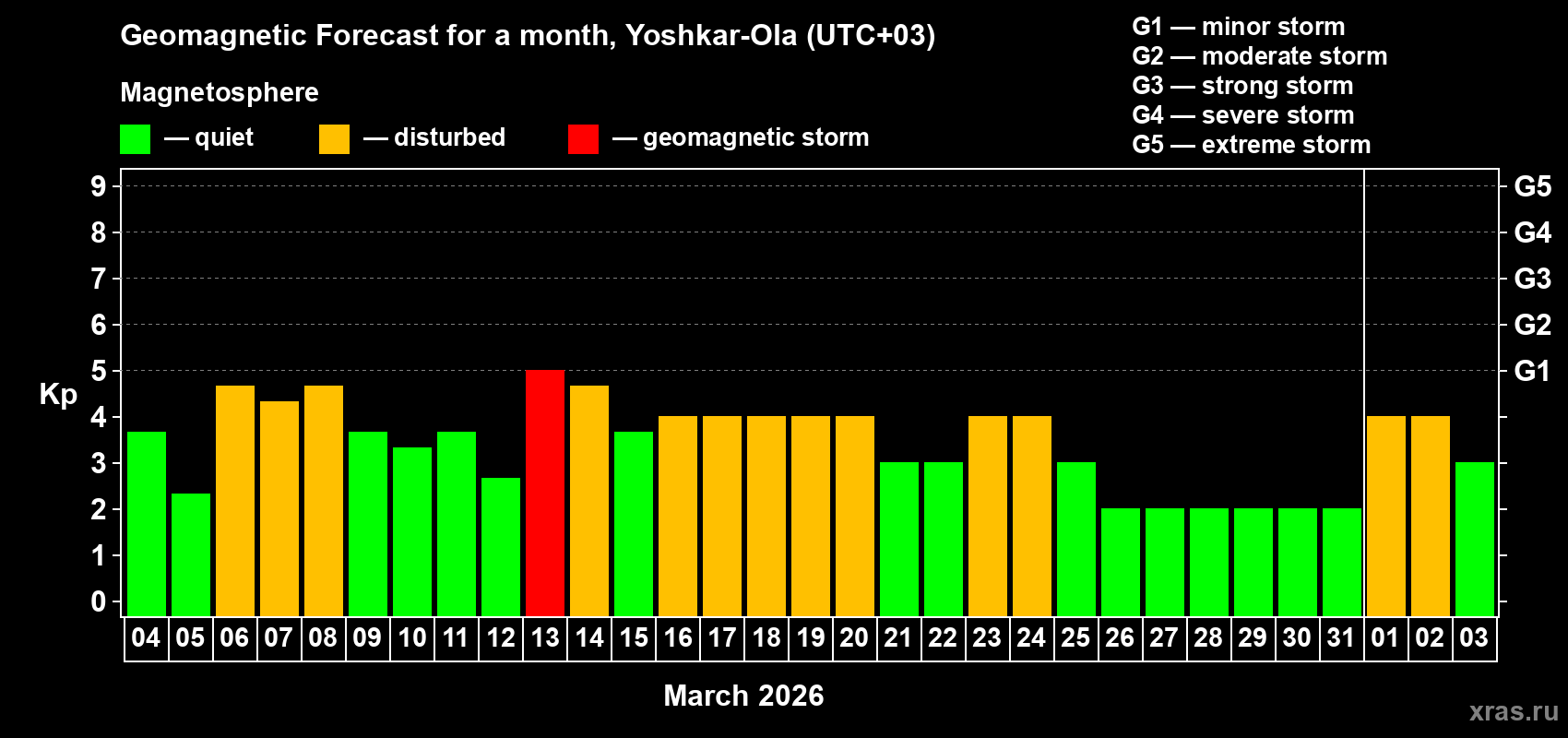 Geomagnetic Forecast for a month, Yoshkar-Ola (UTC+03)

Magnetosphere

— quiet — disturbed — geomagnetic storm

G1 — minor storm
G2 — moderate storm
G3 — strong storm
G4 — severe storm
G5 — extreme storm

Kp

9
8
7
6
5
4
3
2
1
0

G5
G4
G3
G2
G1

04 05 06 07 08 09 10 11 12 13 14 15 16 17 18 19 20 21 22 23 24 25 26 27 28 29 30 31 01 02 03

March 2026

xras.ru